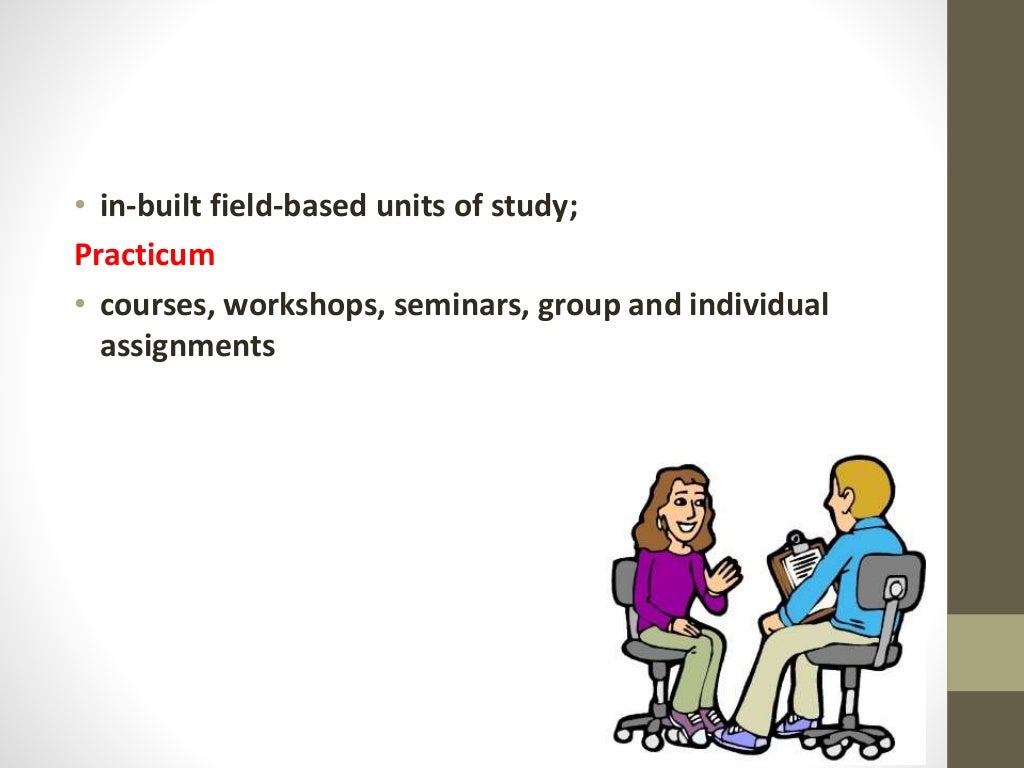 • in-built field-based units of study;

Practicum

• courses, workshops, seminars, group and individual assignments